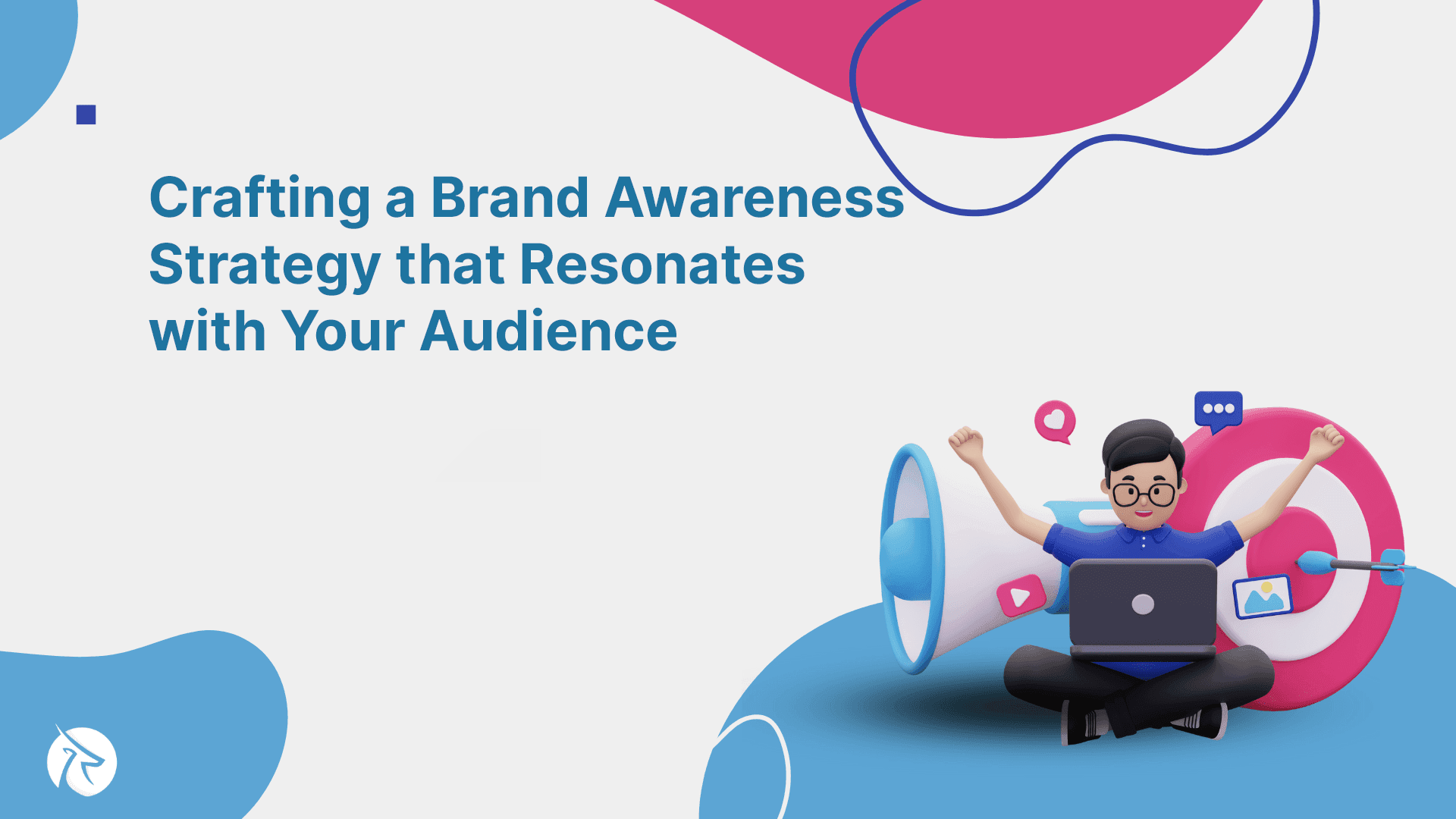 Crafting a Brand Awareness Strategy that Resonates with Your Audience